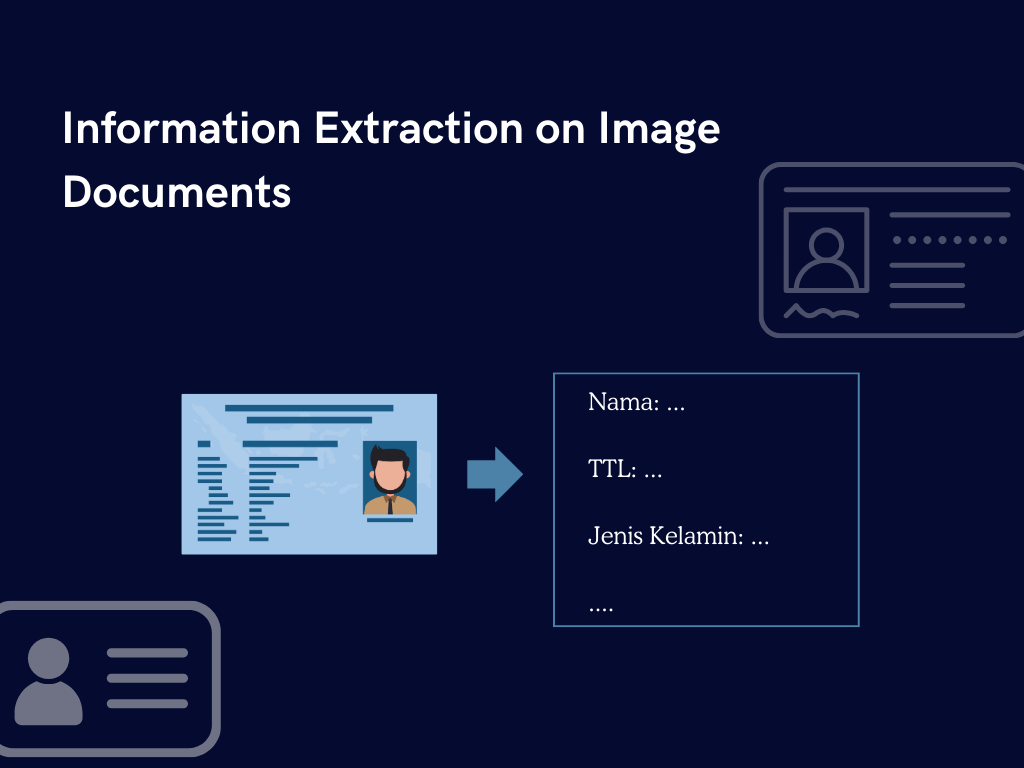 Information Extraction on Image Documents

Nama: ...

TTL: ...

Jenis Kelamin: ...

....